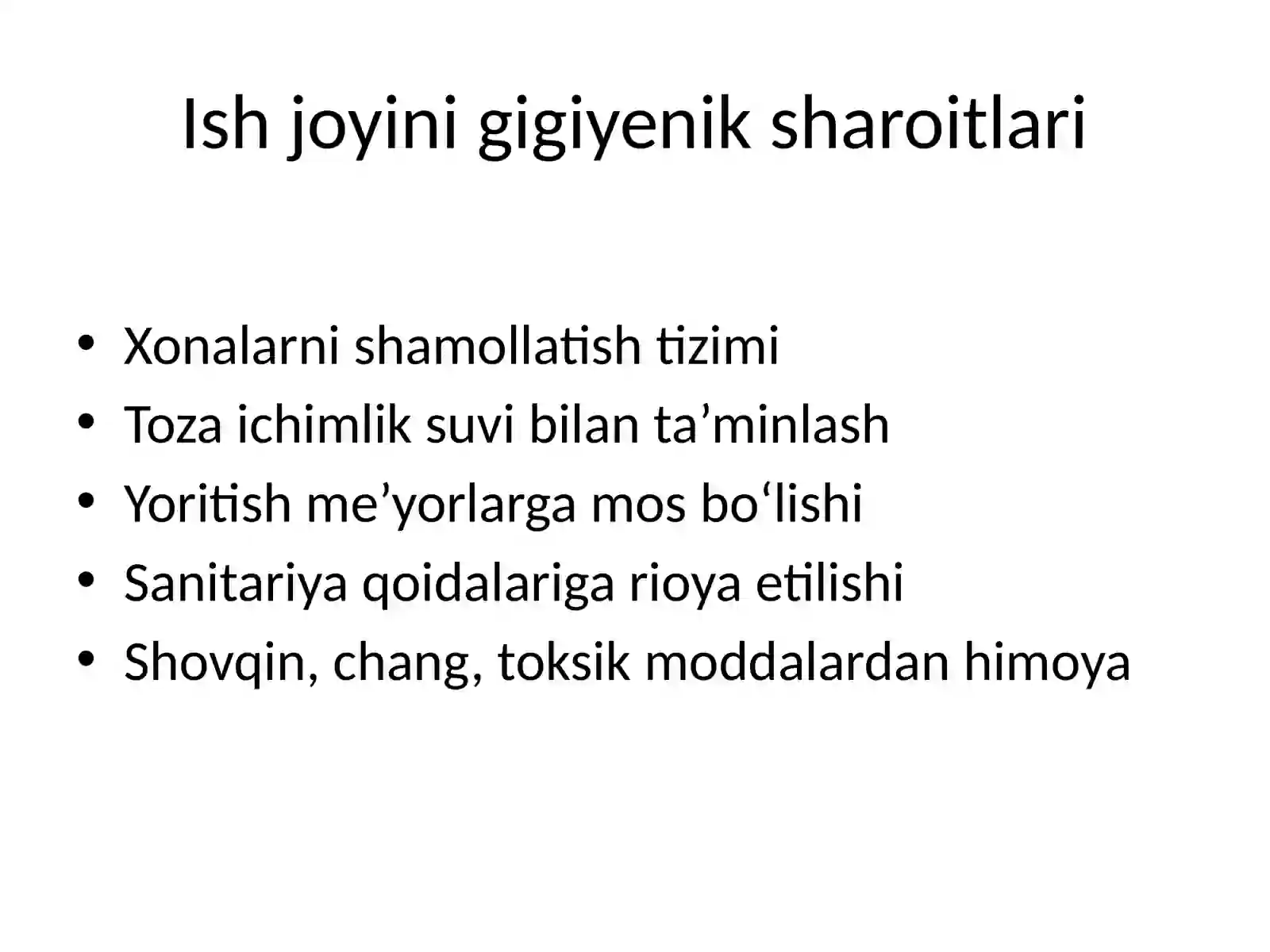 Ish joyini gigiyenik sharoitlari

• Xonalarni shamollatish tizimi
• Toza ichimlik suvi bilan ta’minlash
• Yoritish me’yorlarga mos bo‘lishi
• Sanitariya qoidalariga rioya etilishi
• Shovqin, chang, toksik moddalardan himoya